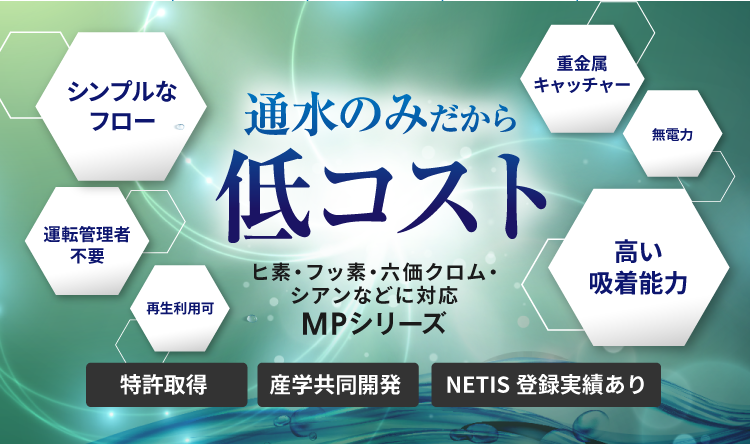 シンプルな
フロー

運転管理者
不要

再生利用可

通水のみだから
低コスト

ヒ素・フッ素・六価クロム・
シアンなどに対応
MPシリーズ

重金属
キャッチャー

無電力

高い
吸着能力

特許取得

産学共同開発

NETIS 登録実績あり